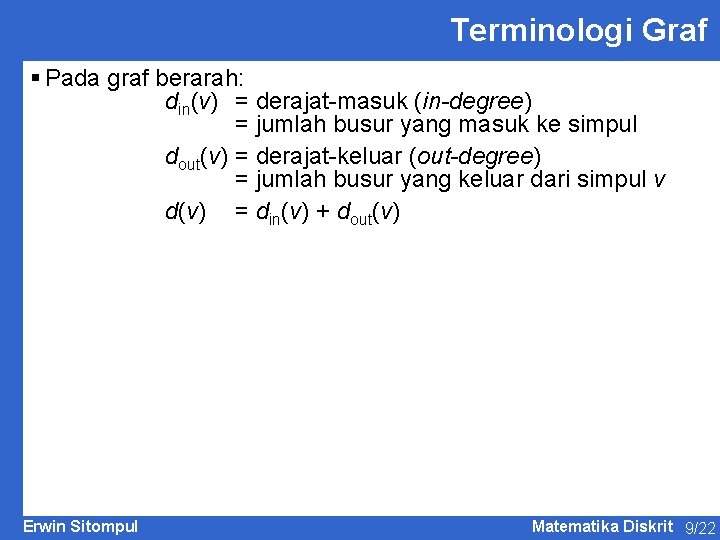 Terminologi Graf

▪ Pada graf berarah:

$d_{in}(v)$ = derajat-masuk (in-degree)
= jumlah busur yang masuk ke simpul

$d_{out}(v)$ = derajat-keluar (out-degree)
= jumlah busur yang keluar dari simpul $v$

$d(v) = d_{in}(v) + d_{out}(v)$

Erwin Sitompul

Matematika Diskrit 9/22